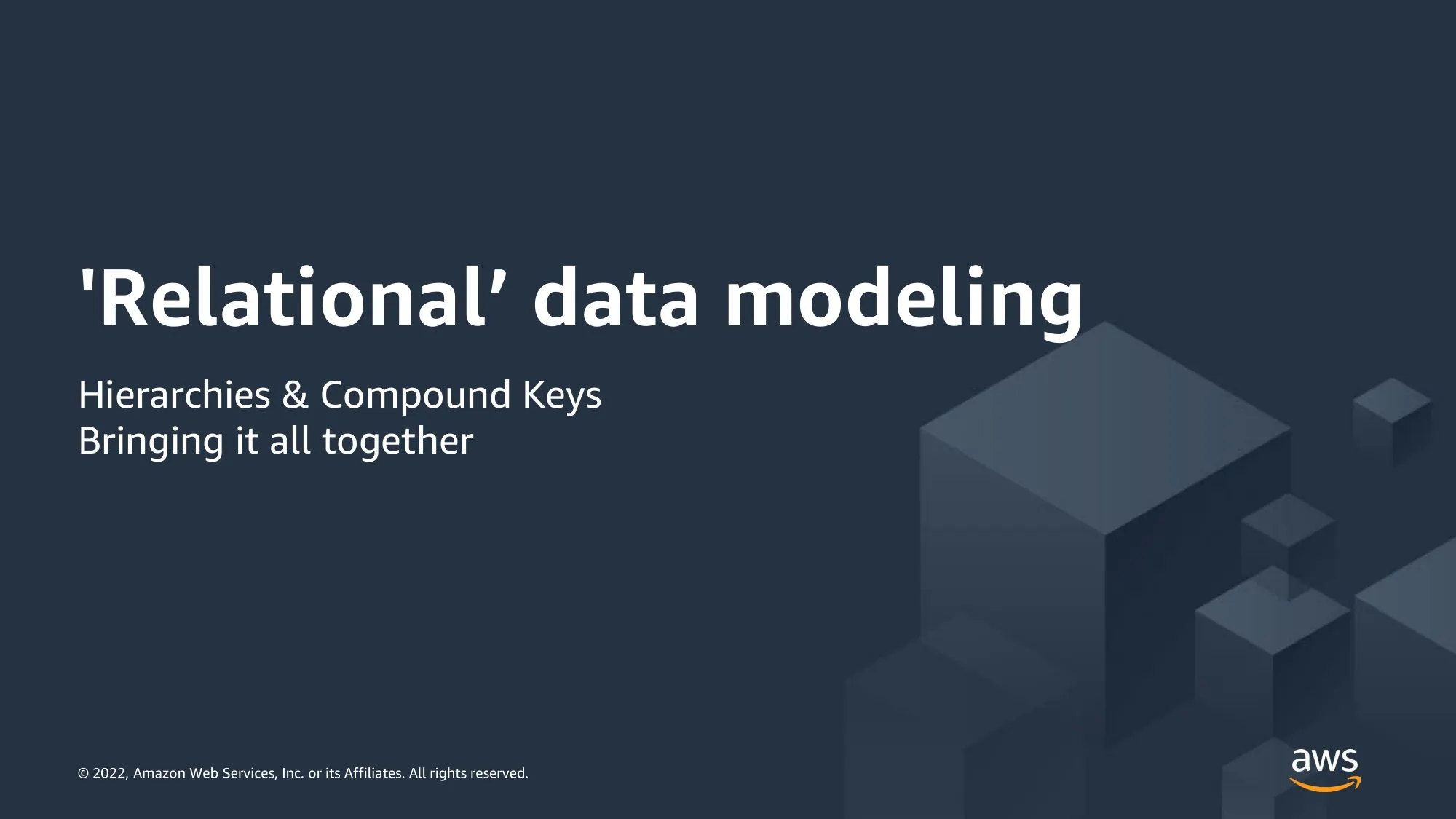 'Relational’ data modeling

Hierarchies & Compound Keys
Bringing it all together

© 2022, Amazon Web Services, Inc. or its Affiliates. All rights reserved.

aws